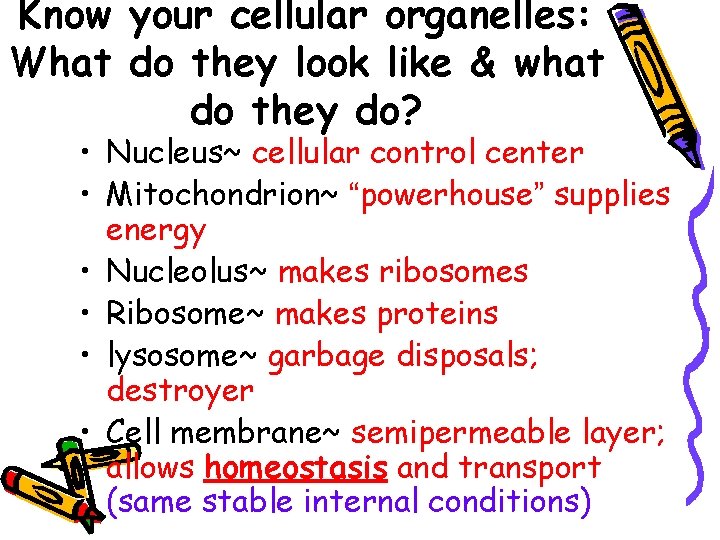 Know your cellular organelles: What do they look like & what do they do?

• Nucleus~ cellular control center
• Mitochondrion~ “powerhouse” supplies energy
• Nucleolus~ makes ribosomes
• Ribosome~ makes proteins
• lysosome~ garbage disposals; destroyer
• Cell membrane~ semipermeable layer; allows homeostasis and transport (same stable internal conditions)